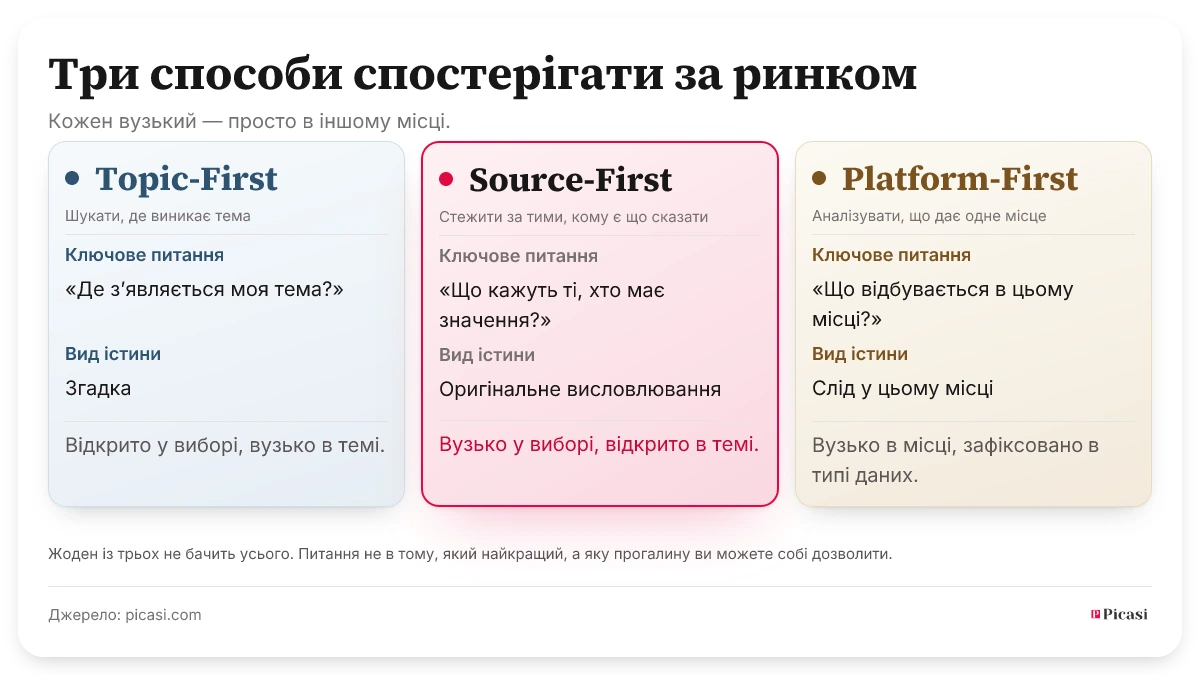 Три способи спостерігати за ринком

Кожен вузький — просто в іншому місці.

Topic-First
Шукати, де виникає тема
Ключове питання
«Де з'являється моя тема?»
Вид істини
Згадка
Відкрито у виборі, вузько в темі.

Source-First
Стежити за тими, кому є що сказати
Ключове питання
«Що кажуть ті, хто має значення?»
Вид істини
Оригінальне висловлювання
Вузько у виборі, відкрито в темі.

Platform-First
Аналізувати, що дає одне місце
Ключове питання
«Що відбувається в цьому місці?»
Вид істини
Слід у цьому місці
Вузько в місці, зафіксовано в типі даних.

Жоден із трьох не бачить усього. Питання не в тому, який найкращий, а яку прогалину ви можете собі дозволити.

Джерело: picasi.com

Picasi